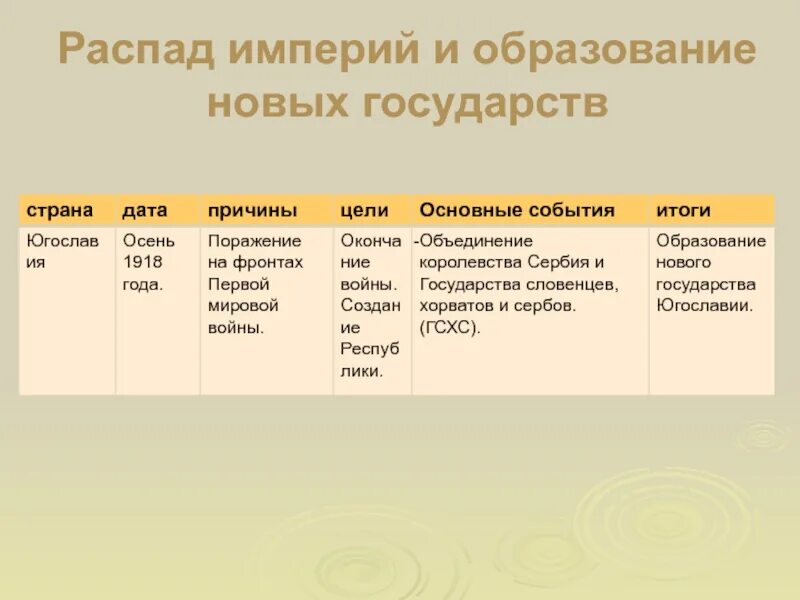 Распад империй и образование новых государств

| страна | дата | причины | цели | Основные события | итоги |
|---|---|---|---|---|---|
| Югославия | Осень 1918 года. | Поражение на фронтах Первой мировой войны. | Окончание войны. Создание Республики. | -Объединение королевства Сербия и Государства словенцев, хорватов и сербов. (ГСХС). | Образование нового государства Югославии. |